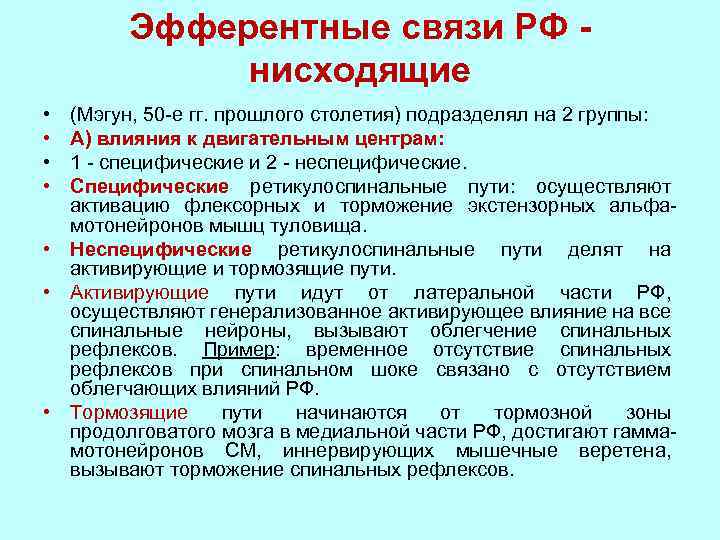 Эфферентные связи РФ - нисходящие

• (Мэгун, 50-е гг. прошлого столетия) подразделял на 2 группы:
• А) влияния к двигательным центрам:
• 1 - специфические и 2 - неспецифические.
• Специфические ретикулоспинальные пути: осуществляют активацию флексорных и торможение экстензорных альфа-мотонейронов мышц туловища.
• Неспецифические ретикулоспинальные пути делят на активирующие и тормозящие пути.
• Активирующие пути идут от латеральной части РФ, осуществляют генерализованное активирующее влияние на все спинальные нейроны, вызывают облегчение спинальных рефлексов. Пример: временное отсутствие спинальных рефлексов при спинальном шоке связано с отсутствием облегчающих влияний РФ.
• Тормозящие пути начинаются от тормозной зоны продолговатого мозга в медиальной части РФ, достигают гамма-мотонейронов СМ, иннервирующих мышечные веретена, вызывают торможение спинальных рефлексов.